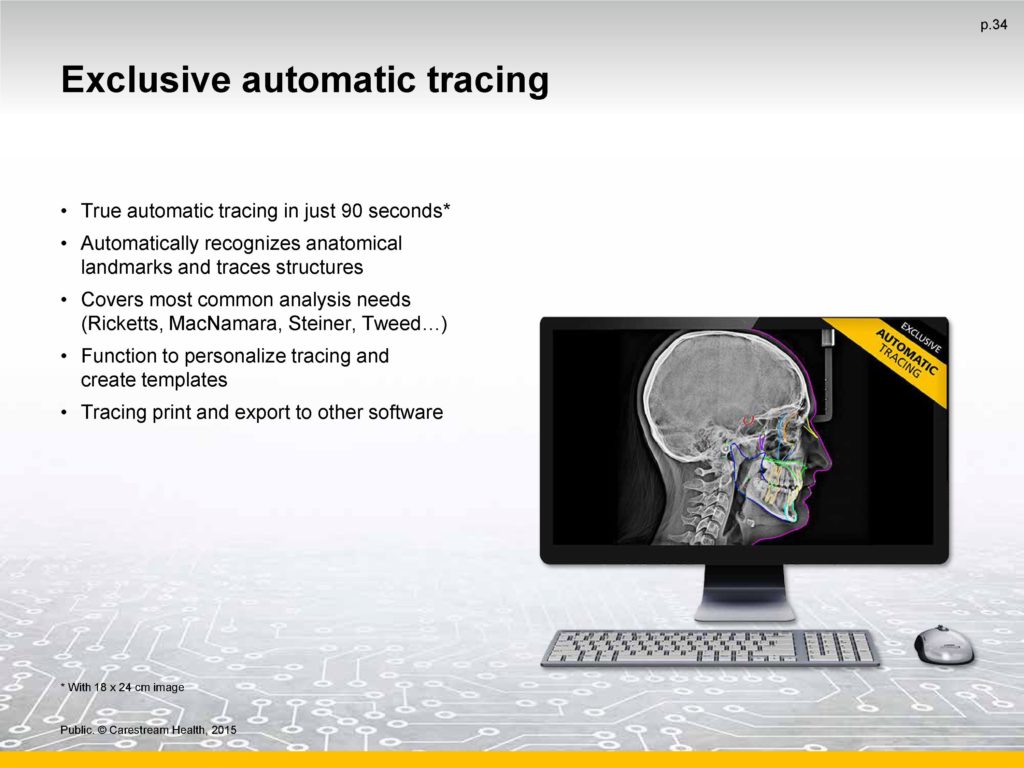 p.34

Exclusive automatic tracing

• True automatic tracing in just 90 seconds*
• Automatically recognizes anatomical landmarks and traces structures
• Covers most common analysis needs (Ricketts, MacNamara, Steiner, Tweed…)
• Function to personalize tracing and create templates
• Tracing print and export to other software

EXCLUSIVE
AUTOMATIC
TRACING

* With 18 x 24 cm image

Public. © Carestream Health, 2015